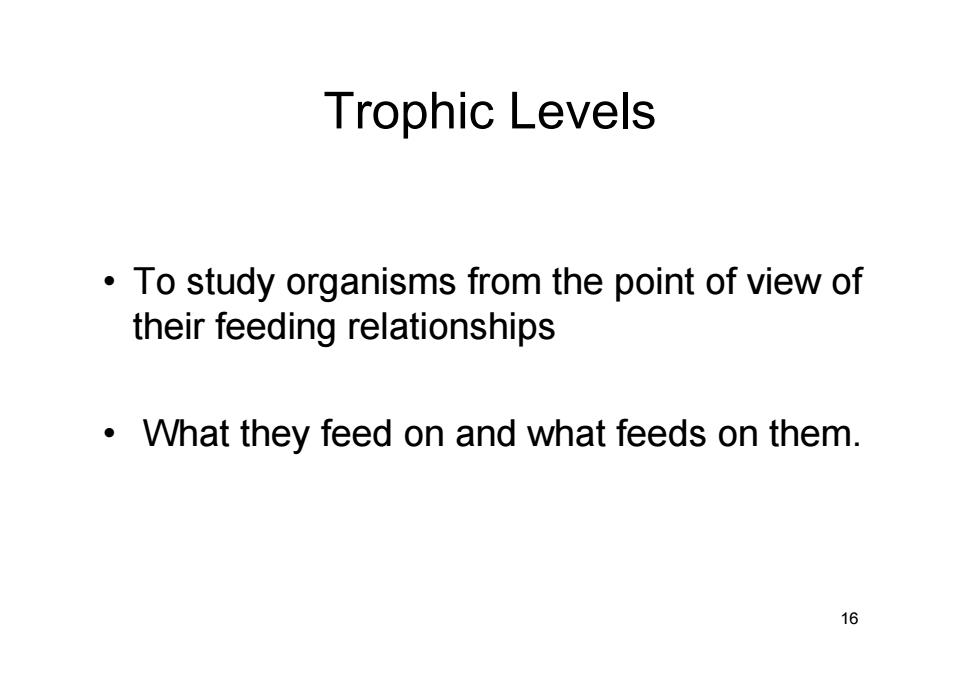 Trophic Levels

• To study organisms from the point of view of their feeding relationships

• What they feed on and what feeds on them.

16